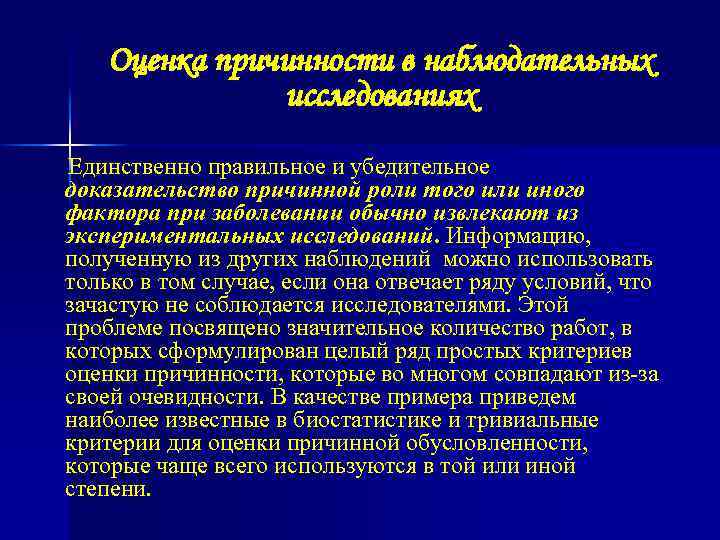 Оценка причинности в наблюдательных исследованиях

Единственно правильное и убедительное доказательство причинной роли того или иного фактора при заболевании обычно извлекают из экспериментальных исследований. Информацию, полученную из других наблюдений можно использовать только в том случае, если она отвечает ряду условий, что зачастую не соблюдается исследователями. Этой проблеме посвящено значительное количество работ, в которых сформулирован целый ряд простых критериев оценки причинности, которые во многом совпадают из-за своей очевидности. В качестве примера приведем наиболее известные в биостатистике и тривиальные критерии для оценки причинной обусловленности, которые чаще всего используются в той или иной степени.